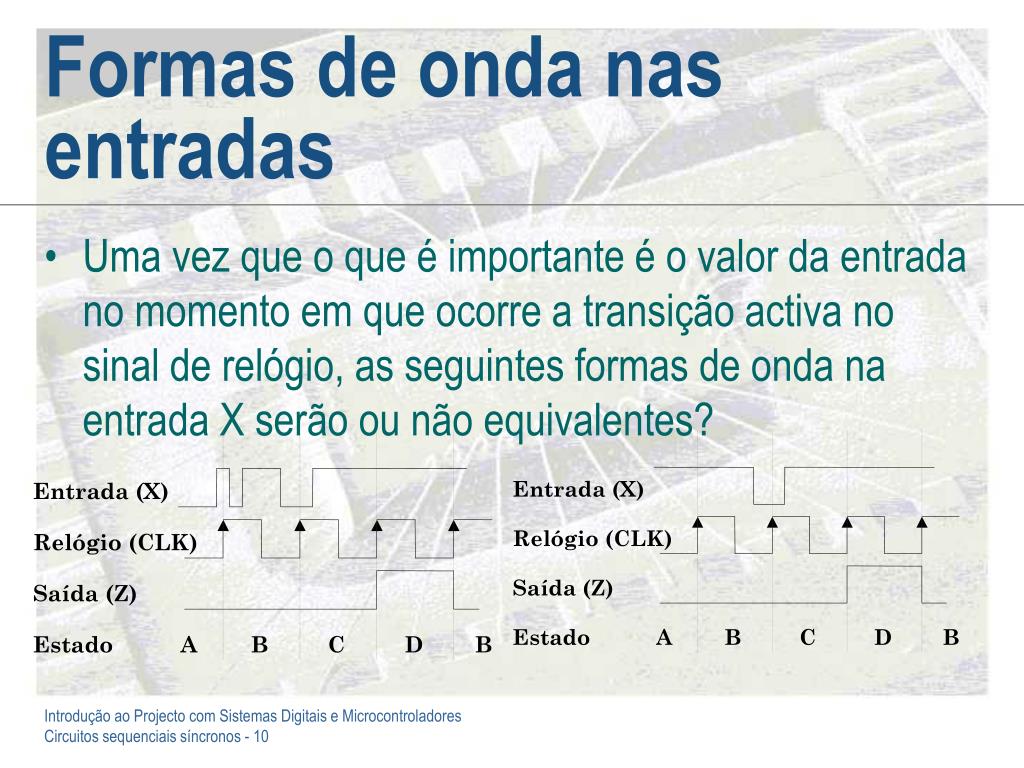 Formas de onda nas entradas

• Uma vez que o que é importante é o valor da entrada no momento em que ocorre a transição activa no sinal de relógio, as seguintes formas de onda na entrada X serão ou não equivalentes?

Entrada (X)
Relógio (CLK)
Saída (Z)
Estado A B C D B

Entrada (X)
Relógio (CLK)
Saída (Z)
Estado A B C D B

Introdução ao Projecto com Sistemas Digitais e Microcontroladores
Circuitos sequenciais síncronos - 10